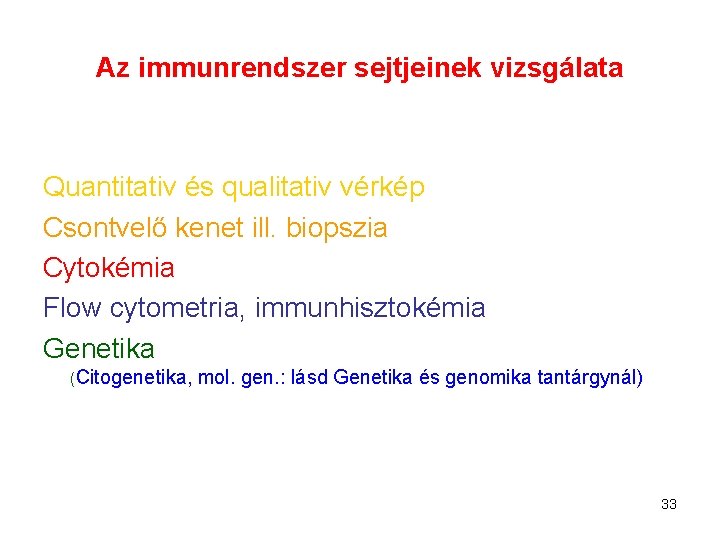 Az immunrendszer sejtjeinek vizsgálata

Quantitativ és qualitativ vérkép
Csontvelő kenet ill. biopszia
Cytokémia
Flow cytometria, immunhisztokémia
Genetika
(Citogenetika, mol. gen.: lásd Genetika és genomika tantárgynál)

33